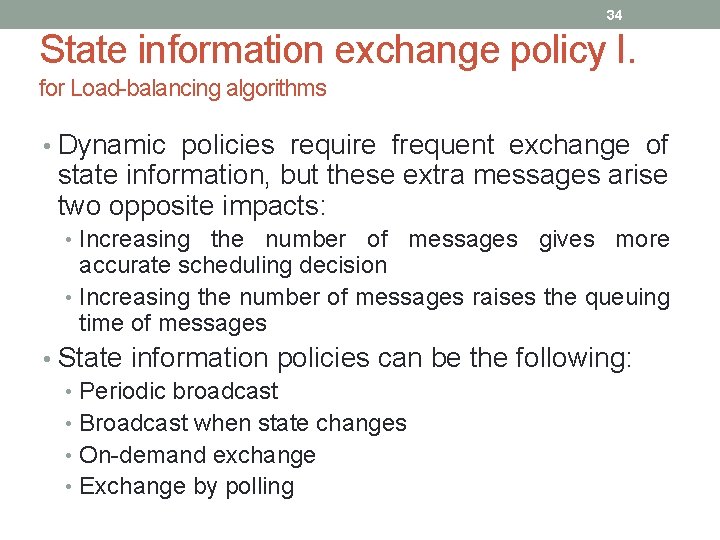 34

State information exchange policy I.
for Load-balancing algorithms

• Dynamic policies require frequent exchange of state information, but these extra messages arise two opposite impacts:
  • Increasing the number of messages gives more accurate scheduling decision
  • Increasing the number of messages raises the queuing time of messages
• State information policies can be the following:
  • Periodic broadcast
  • Broadcast when state changes
  • On-demand exchange
  • Exchange by polling